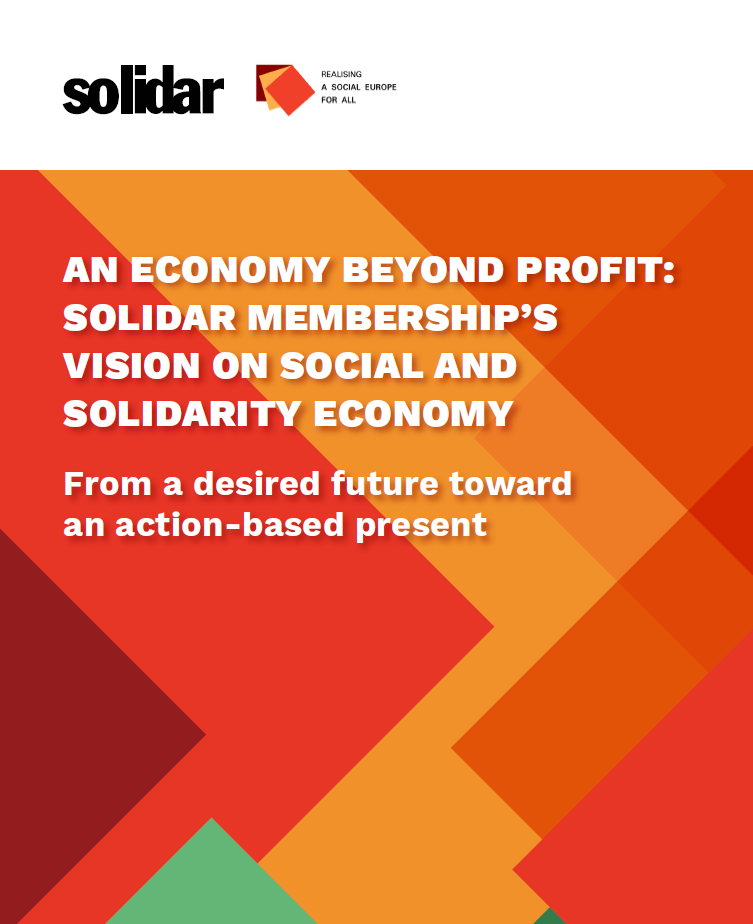 solidar

REALISING
A SOCIAL EUROPE
FOR ALL

AN ECONOMY BEYOND PROFIT: SOLIDAR MEMBERSHIP'S VISION ON SOCIAL AND SOLIDARITY ECONOMY

From a desired future toward an action-based present